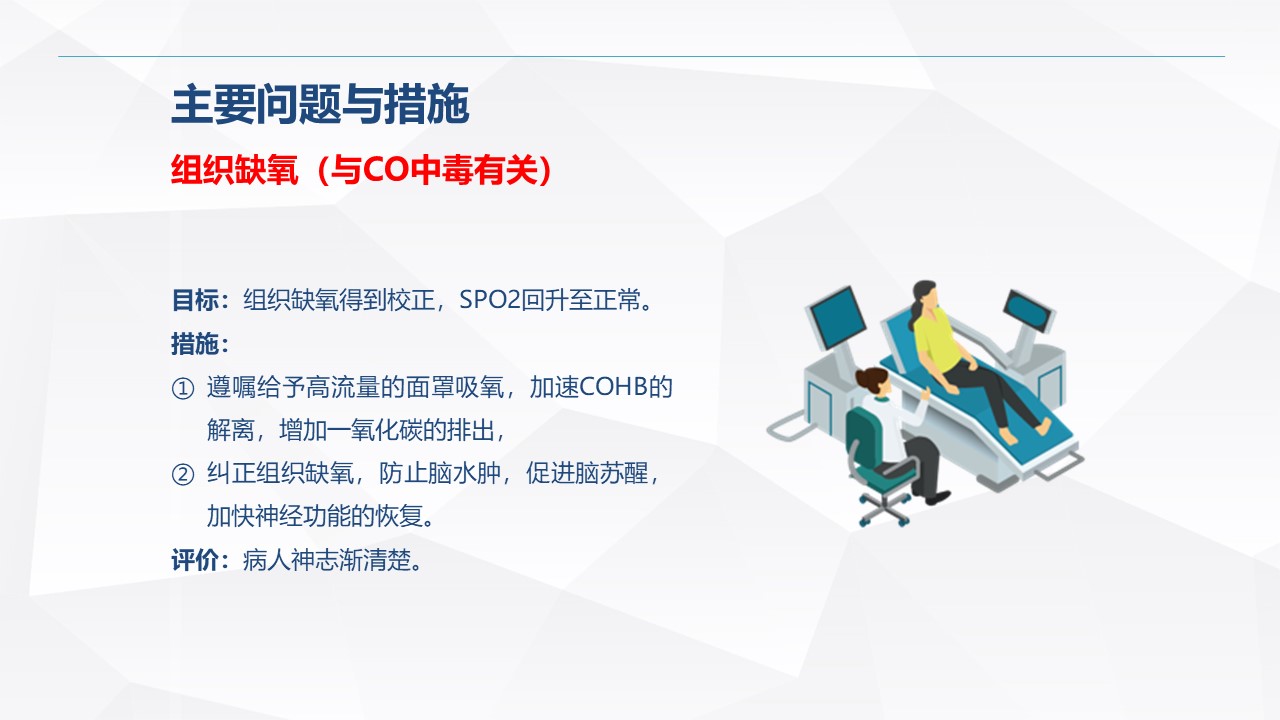 主要问题与措施

组织缺氧（与CO中毒有关）

目标：组织缺氧得到校正，SPO2回升至正常。

措施：

① 遵嘱给予高流量的面罩吸氧，加速COHB的解离，增加一氧化碳的排出，

② 纠正组织缺氧，防止脑水肿，促进脑苏醒，加快神经功能的恢复。

评价：病人神志渐清楚。